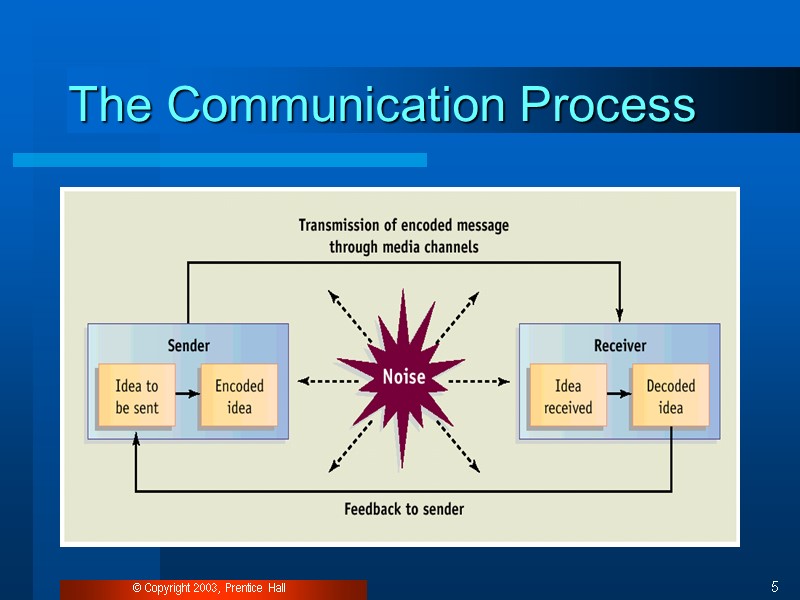 The Communication Process

Transmission of encoded message through media channels

Sender

Idea to be sent

Encoded idea

Noise

Receiver

Idea received

Decoded idea

Feedback to sender

© Copyright 2003, Prentice Hall

5